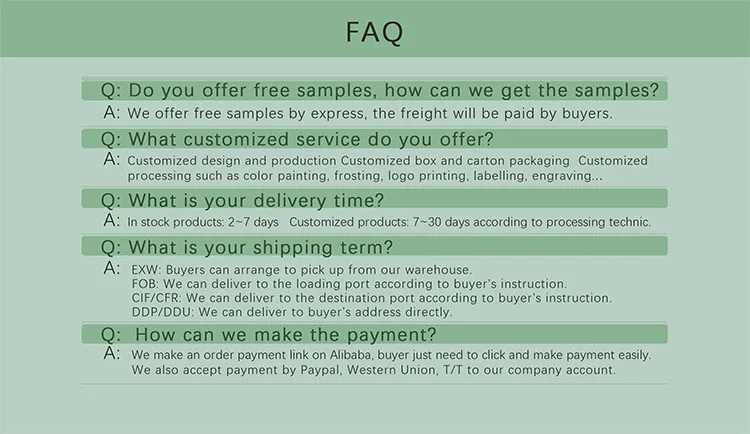 FAQ

Q: Do you offer free samples, how can we get the samples?
A: We offer free samples by express, the freight will be paid by buyers.

Q: What customized service do you offer?
A: Customized design and production Customized box and carton packaging Customized processing such as color painting, frosting, logo printing, labelling, engraving...

Q: What is your delivery time?
A: In stock products: 2~7 days Customized products: 7~30 days according to processing technic.

Q: What is your shipping term?
A: EXW: Buyers can arrange to pick up from our warehouse.
FOB: We can deliver to the loading port according to buyer's instruction.
CIF/CFR: We can deliver to the destination port according to buyer's instruction.
DDP/DDU: We can deliver to buyer's address directly.

Q: How can we make the payment?
A: We make an order payment link on Alibaba, buyer just need to click and make payment easily.
We also accept payment by Paypal, Western Union, T/T to our company account.